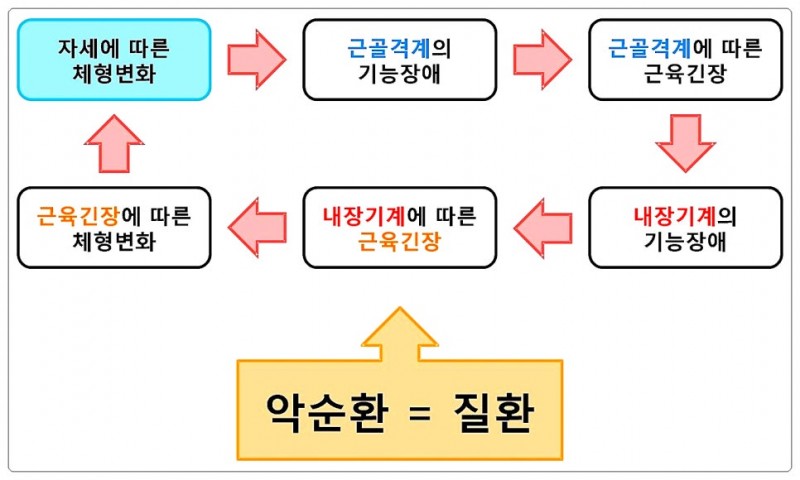 자세에 따른 체형변화

근골격계의 기능장애

근골격계에 따른 근육긴장

내장기계의 기능장애

내장기계에 따른 근육긴장

근육긴장에 따른 체형변화

악순환 = 질환